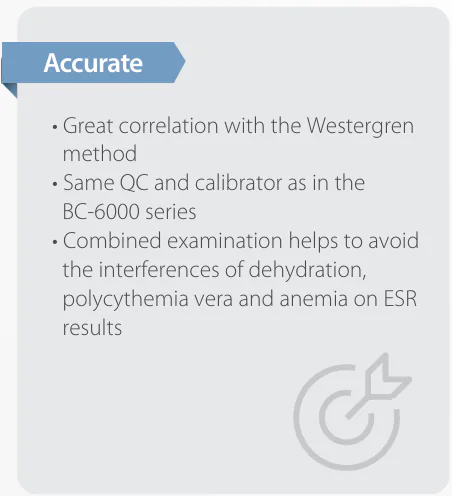 Accurate

• Great correlation with the Westergren method
• Same QC and calibrator as in the BC-6000 series
• Combined examination helps to avoid the interferences of dehydration, polycythemia vera and anemia on ESR results